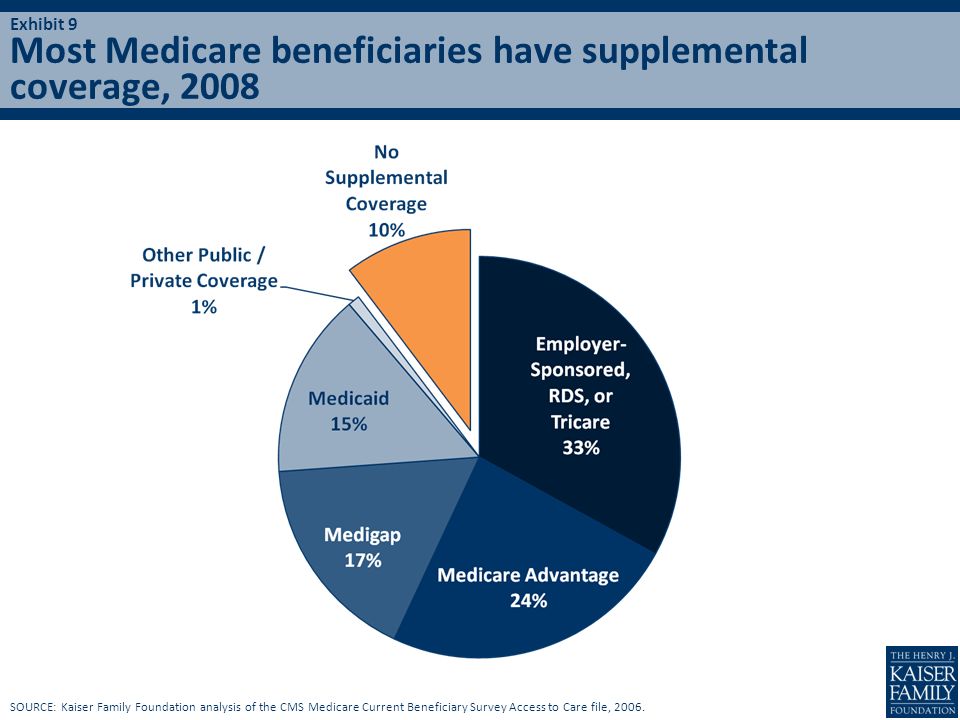 Exhibit 9

Most Medicare beneficiaries have supplemental coverage, 2008

No Supplemental Coverage 10%

Other Public / Private Coverage 1%

Employer-Sponsored, RDS, or Tricare 33%

Medicaid 15%

Medigap 17%

Medicare Advantage 24%

SOURCE: Kaiser Family Foundation analysis of the CMS Medicare Current Beneficiary Survey Access to Care file, 2006.

THE HENRY J. KAISER FAMILY FOUNDATION